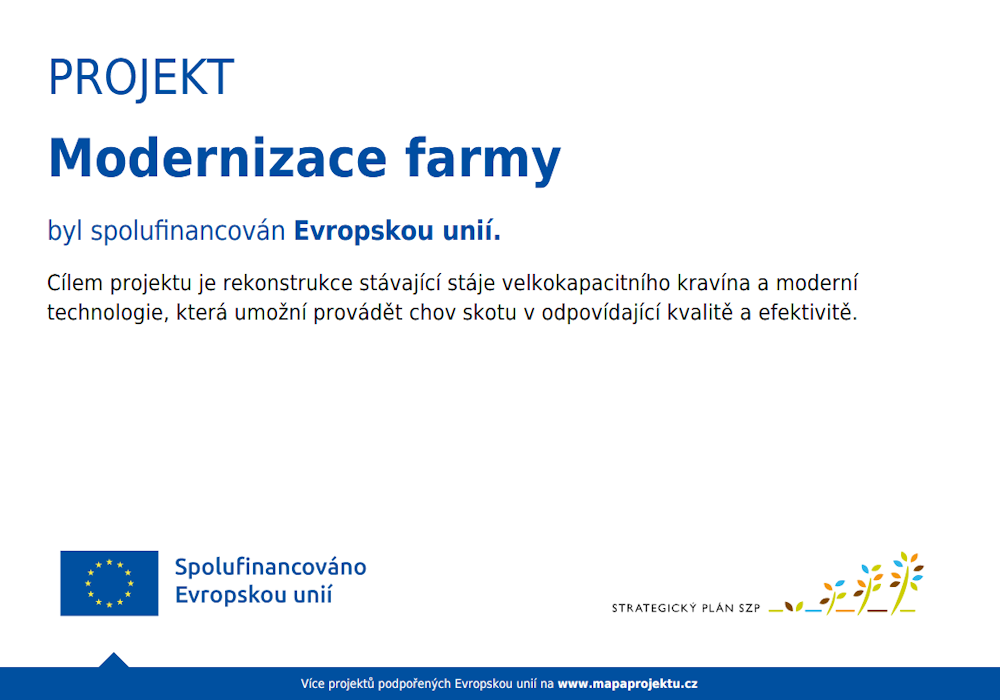 PROJEKT

Modernizace farmy

byl spolufinancován Evropskou unií.

Cílem projektu je rekonstrukce stávající stáje velkokapacitního kravína a moderní technologie, která umožní provádět chov skotu v odpovídající kvalitě a efektivitě.

Spolufinancováno Evropskou unií

STRATEGICKÝ PLÁN SZP

Více projektů podpořených Evropskou unií na www.mapaprojektu.cz